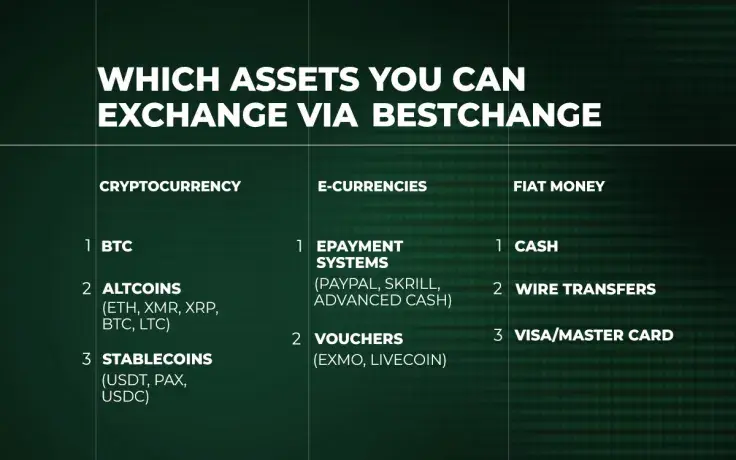 WHICH ASSETS YOU CAN EXCHANGE VIA BESTCHANGE

CRYPTOCURRENCY

1 BTC

2 ALTCOINS
(ETH, XMR, XRP, BTC, LTC)

3 STABLECOINS
(USDT, PAX, USDC)

E-CURRENCIES

1 EPAYMENT SYSTEMS
(PAYPAL, SKRILL, ADVANCED CASH)

2 VOUCHERS
(EXMO, LIVECOIN)

FIAT MONEY

1 CASH

2 WIRE TRANSFERS

3 VISA/MASTER CARD